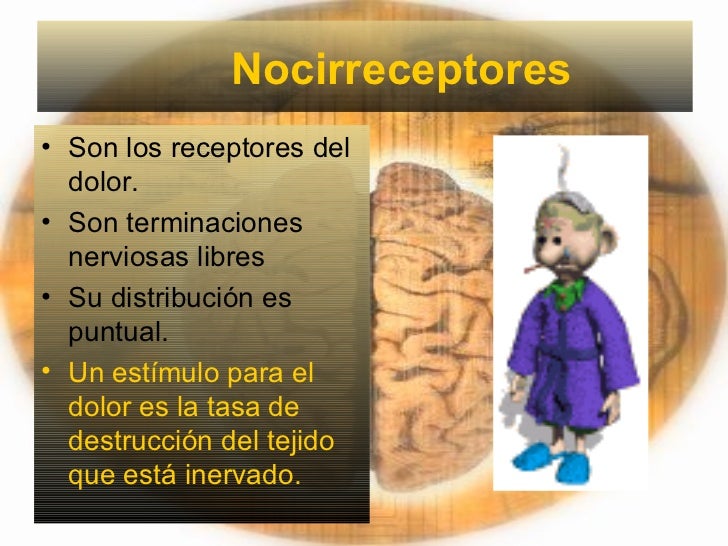 Nocirreceptores

• Son los receptores del dolor.
• Son terminaciones nerviosas libres
• Su distribución es puntual.
• Un estímulo para el dolor es la tasa de destrucción del tejido que está inervado.